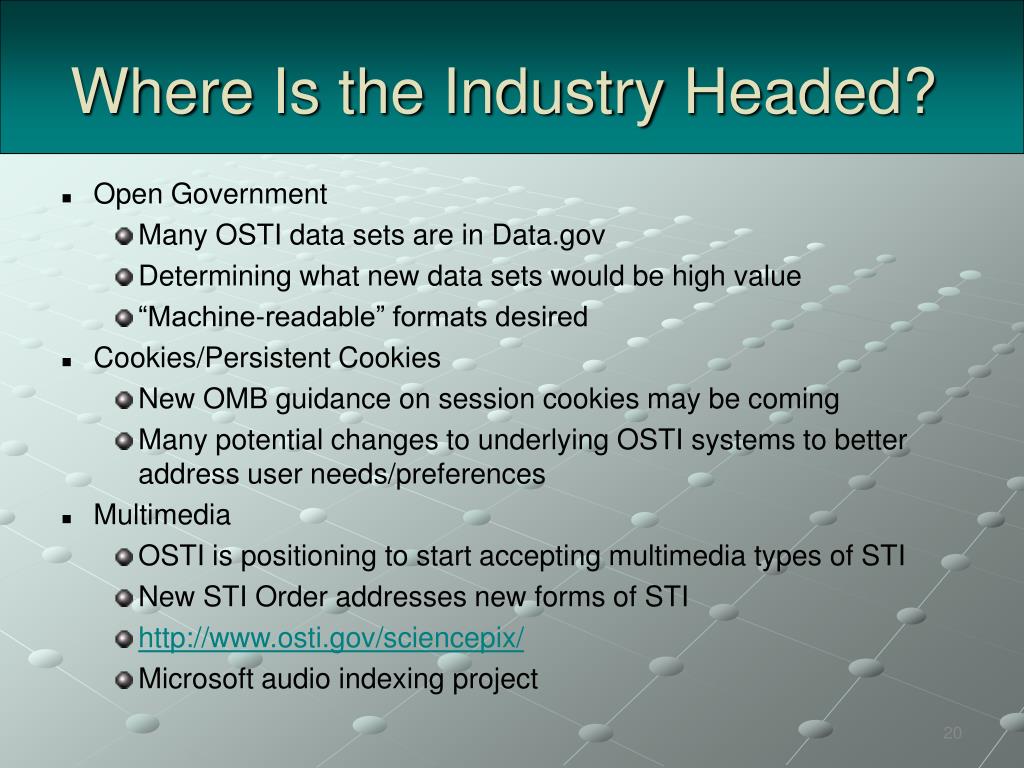 Where Is the Industry Headed?

- Open Government
  - Many OSTI data sets are in Data.gov
  - Determining what new data sets would be high value
  - “Machine-readable” formats desired
- Cookies/Persistent Cookies
  - New OMB guidance on session cookies may be coming
  - Many potential changes to underlying OSTI systems to better address user needs/preferences
- Multimedia
  - OSTI is positioning to start accepting multimedia types of STI
  - New STI Order addresses new forms of STI
  - http://www.osti.gov/sciencepix/
  - Microsoft audio indexing project

20